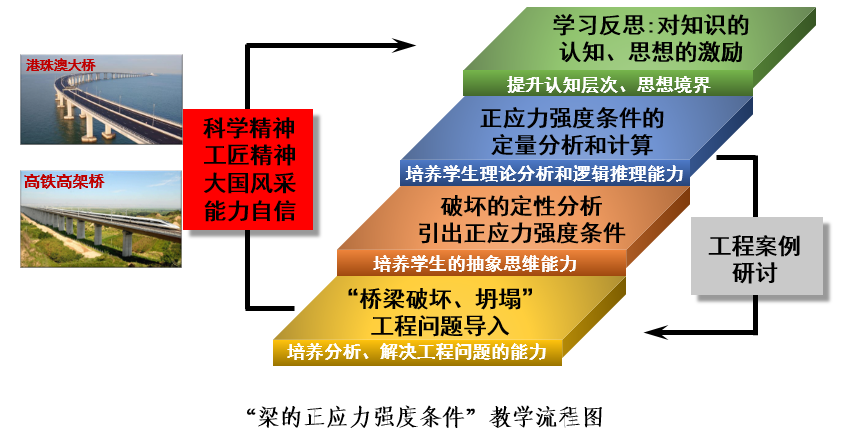 港珠澳大桥

高铁高架桥

科学精神
工匠精神
大国风采
能力自信

学习反思:对知识的认知、思想的激励

提升认知层次、思想境界

正应力强度条件的定量分析和计算

培养学生理论分析和逻辑推理能力

破坏的定性分析
引出正应力强度条件

培养学生的抽象思维能力

“桥梁破坏、坍塌”
工程问题导入

培养分析、解决工程问题的能力

工程案例研讨

“梁的正应力强度条件”教学流程图